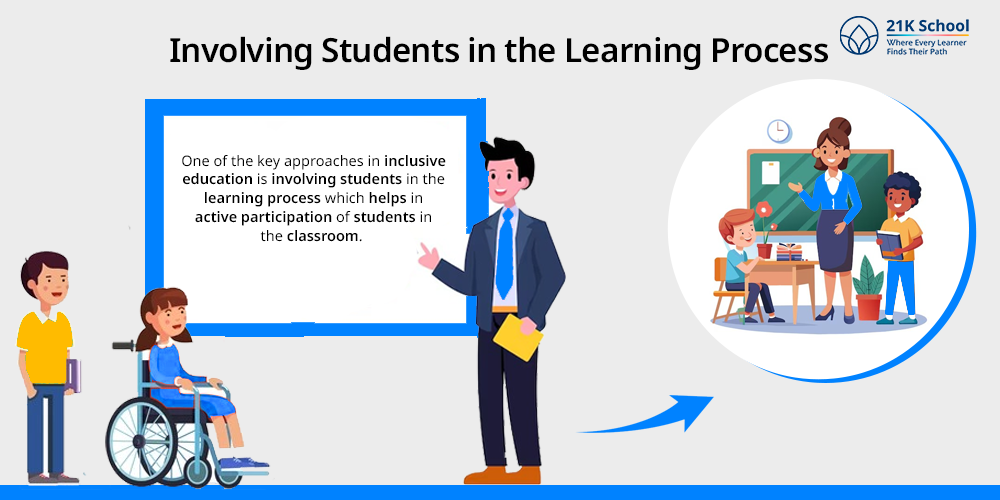 Involving Students in the Learning Process

21K School
Where Every Learner Finds Their Path

One of the key approaches in inclusive education is involving students in the learning process which helps in active participation of students in the classroom.